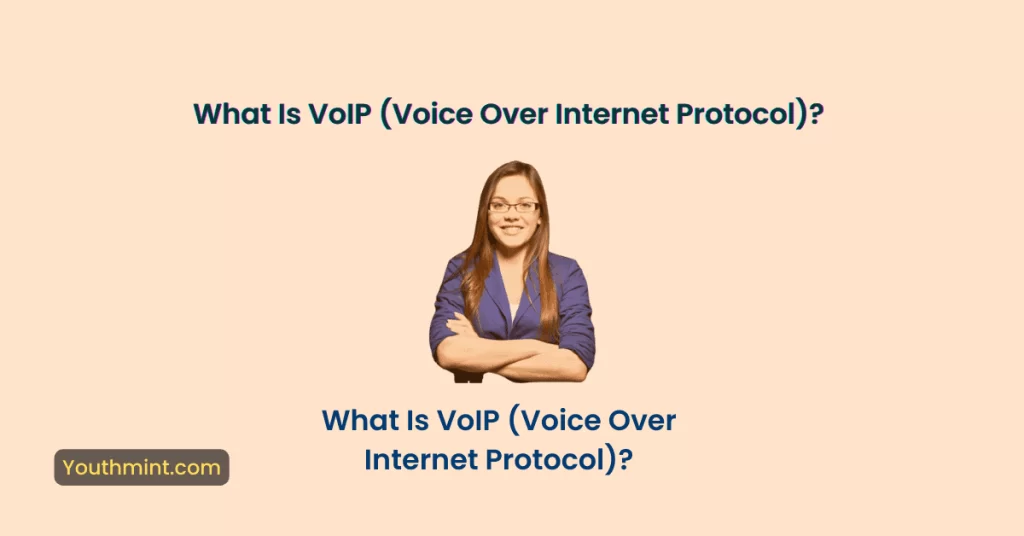 What Is VoIP (Voice Over Internet Protocol)?

What Is VoIP (Voice Over Internet Protocol)?

Youthmint.com